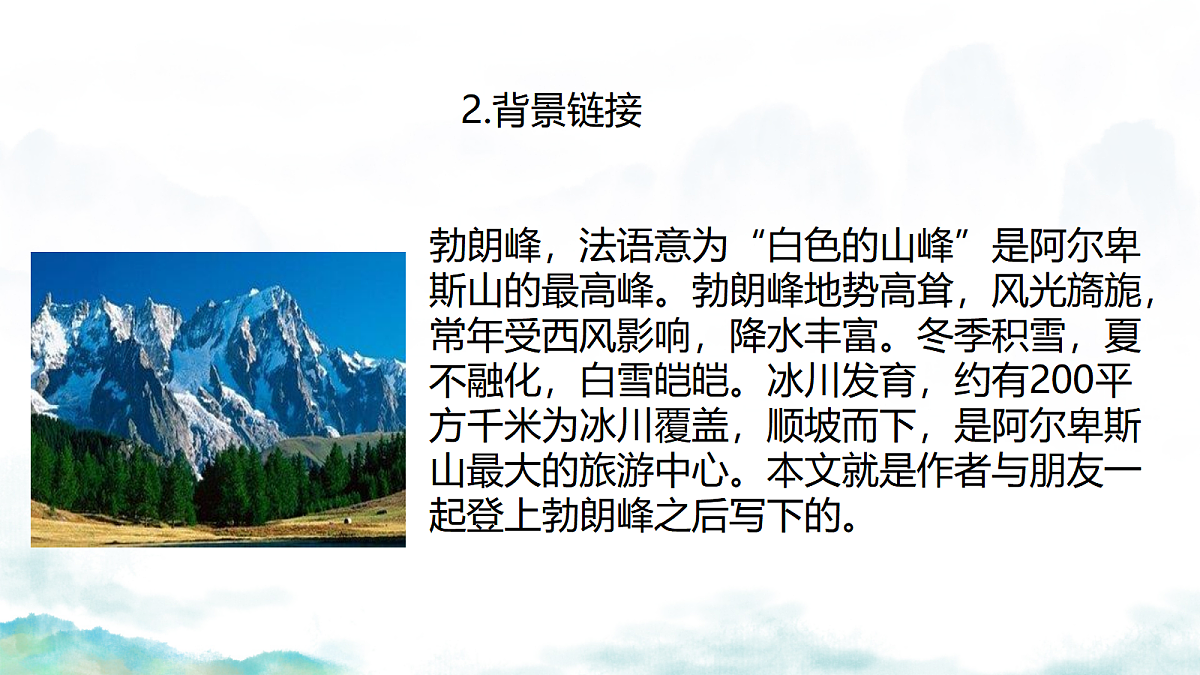 2.背景链接

勃朗峰，法语意为“白色的山峰”是阿尔卑斯山的最高峰。勃朗峰地势高耸，风光旖旎，常年受西风影响，降水丰富。冬季积雪，夏不融化，白雪皑皑。冰川发育，约有200平方千米为冰川覆盖，顺坡而下，是阿尔卑斯山最大的旅游中心。本文就是作者与朋友一起登上勃朗峰之后写下的。